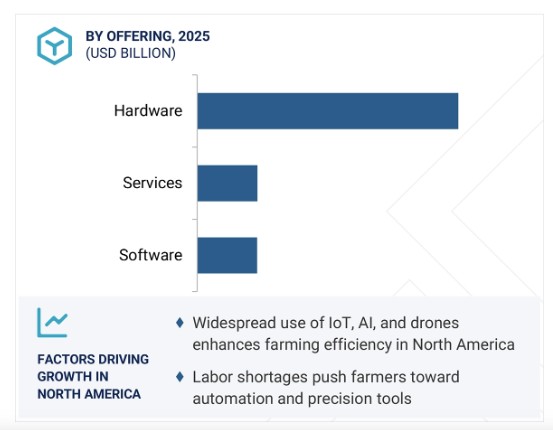 BY OFFERING, 2025
(USD BILLION)

Hardware

Services

Software

FACTORS DRIVING GROWTH IN NORTH AMERICA

♦ Widespread use of IoT, AI, and drones enhances farming efficiency in North America

♦ Labor shortages push farmers toward automation and precision tools